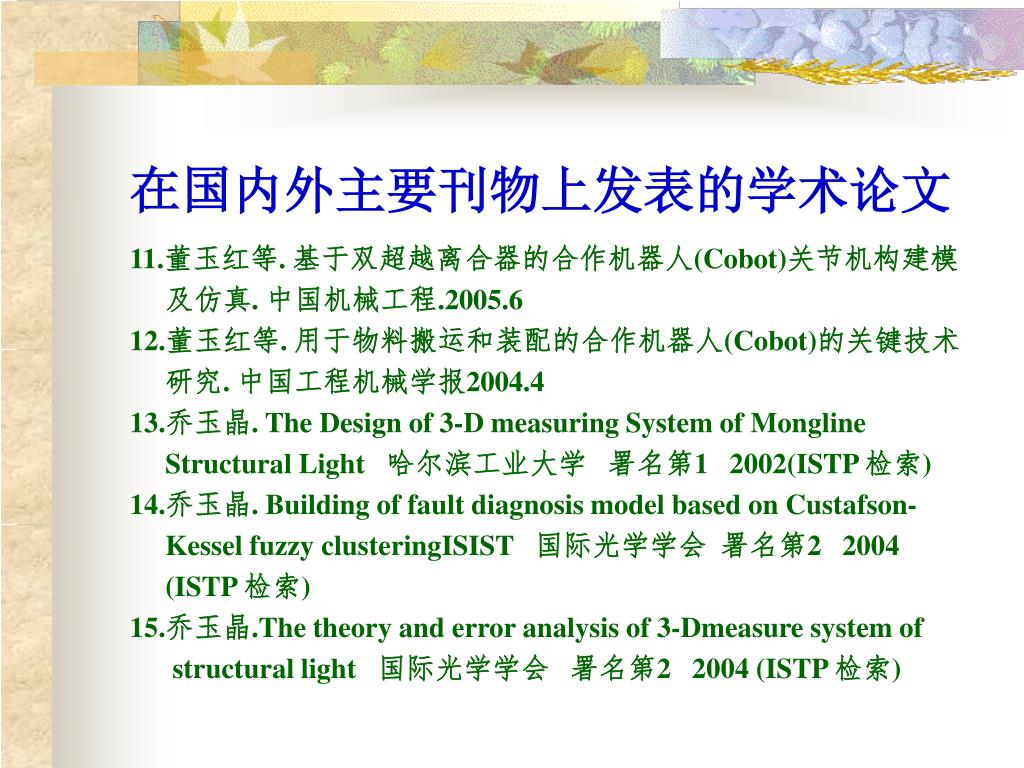 在国内外主要刊物上发表的学术论文

11.董玉红等. 基于双超越离合器的合作机器人(Cobot)关节机构建模及仿真. 中国机械工程.2005.6

12.董玉红等. 用于物料搬运和装配的合作机器人(Cobot)的关键技术研究. 中国工程机械学报2004.4

13.乔玉晶. The Design of 3-D measuring System of Mongline Structural Light 哈尔滨工业大学 署名第1 2002(ISTP 检索)

14.乔玉晶. Building of fault diagnosis model based on Custafson-Kessel fuzzy clusteringISIST 国际光学学会 署名第2 2004 (ISTP 检索)

15.乔玉晶.The theory and error analysis of 3-Dmeasure system of structural light 国际光学学会 署名第2 2004 (ISTP 检索)